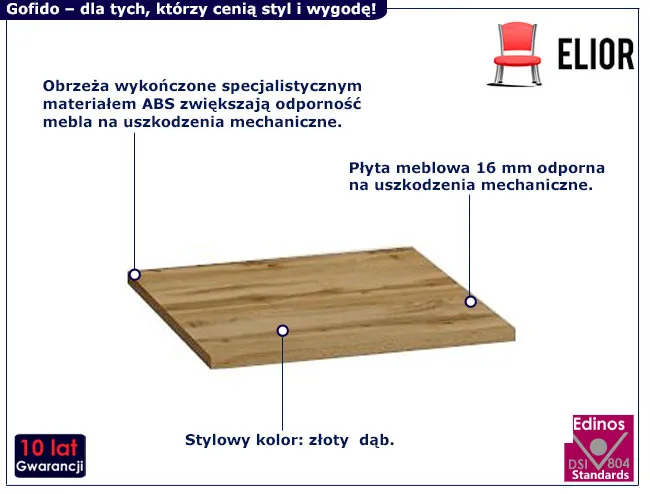 Gofido – dla tych, którzy cenią styl i wygodę!

ELIOR

Obrzeża wykończone specjalistycznym materiałem ABS zwiększają odporność mebla na uszkodzenia mechaniczne.

Płyta meblowa 16 mm odporna na uszkodzenia mechaniczne.

Stylowy kolor: złoty dąb.

10 lat
Gwarancji

Edinos
DSI 804
Standards